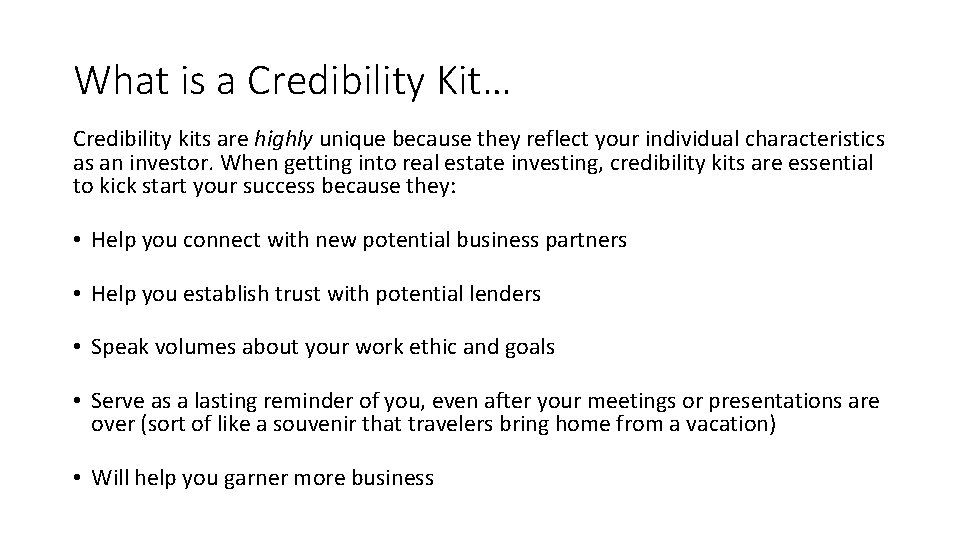 What is a Credibility Kit…

Credibility kits are highly unique because they reflect your individual characteristics as an investor. When getting into real estate investing, credibility kits are essential to kick start your success because they:

• Help you connect with new potential business partners

• Help you establish trust with potential lenders

• Speak volumes about your work ethic and goals

• Serve as a lasting reminder of you, even after your meetings or presentations are over (sort of like a souvenir that travelers bring home from a vacation)

• Will help you garner more business